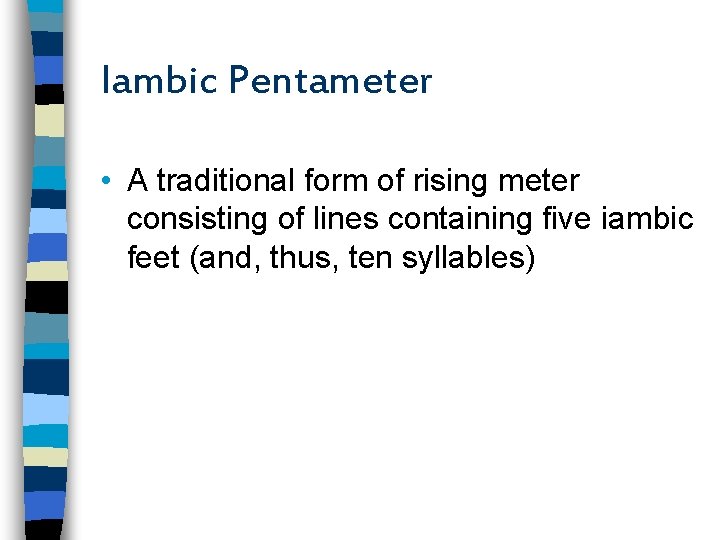 Iambic Pentameter

• A traditional form of rising meter consisting of lines containing five iambic feet (and, thus, ten syllables)